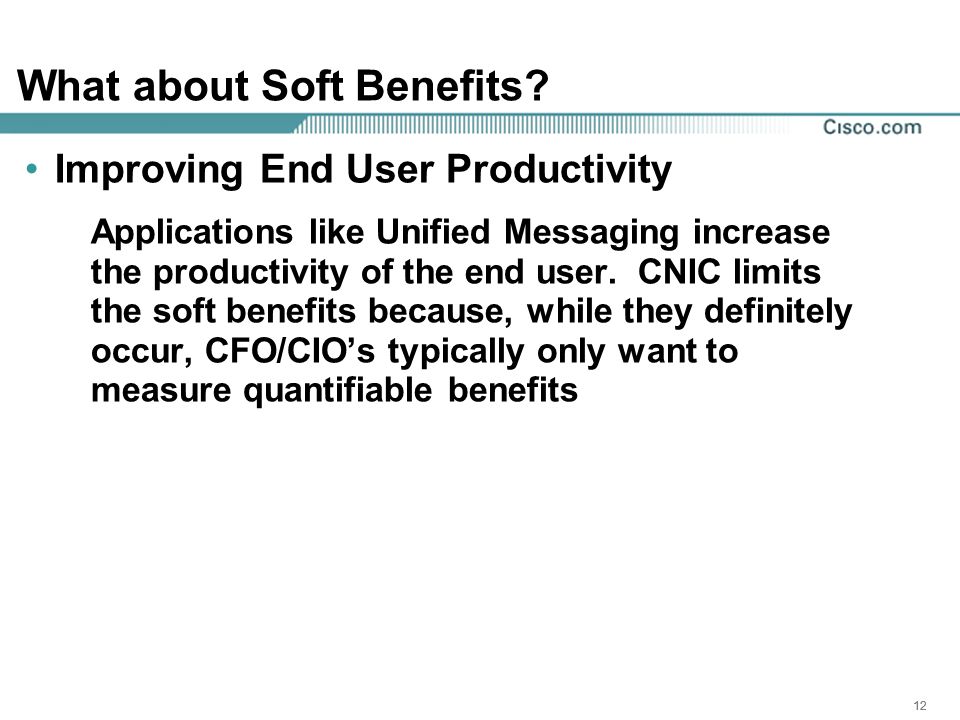 What about Soft Benefits?

Cisco.com

• Improving End User Productivity

Applications like Unified Messaging increase the productivity of the end user. CNIC limits the soft benefits because, while they definitely occur, CFO/CIO's typically only want to measure quantifiable benefits

12